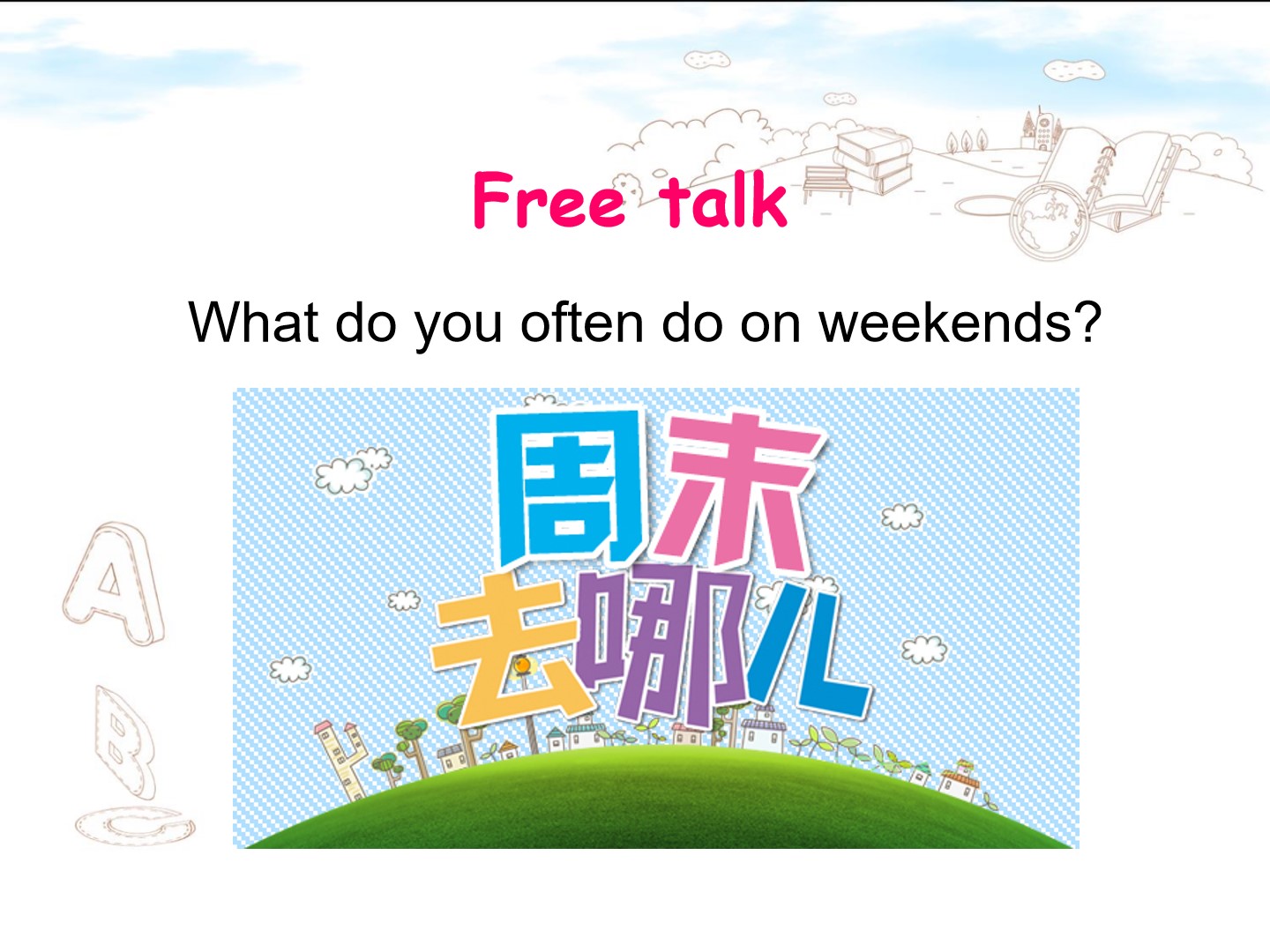 Free talk

What do you often do on weekends?

周末去哪儿

A
B
C